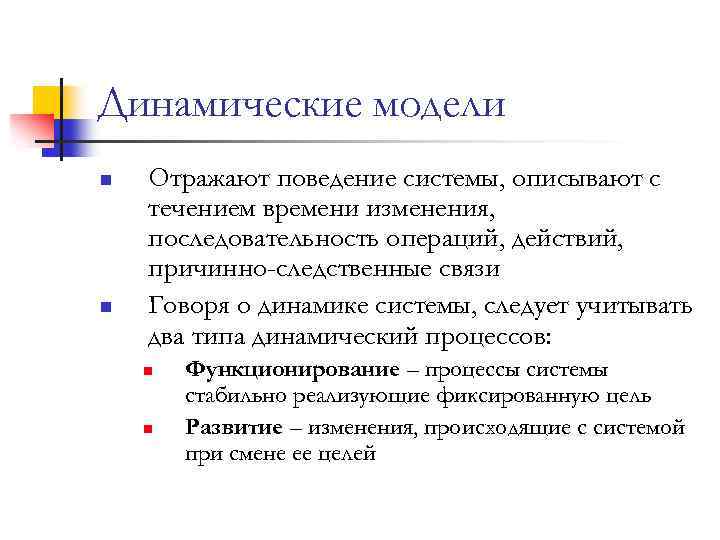 Динамические модели

Отражают поведение системы, описывают с течением времени изменения, последовательность операций, действий, причинно-следственные связи

Говоря о динамике системы, следует учитывать два типа динамический процессов:

Функционирование – процессы системы стабильно реализующие фиксированную цель

Развитие – изменения, происходящие с системой при смене ее целей